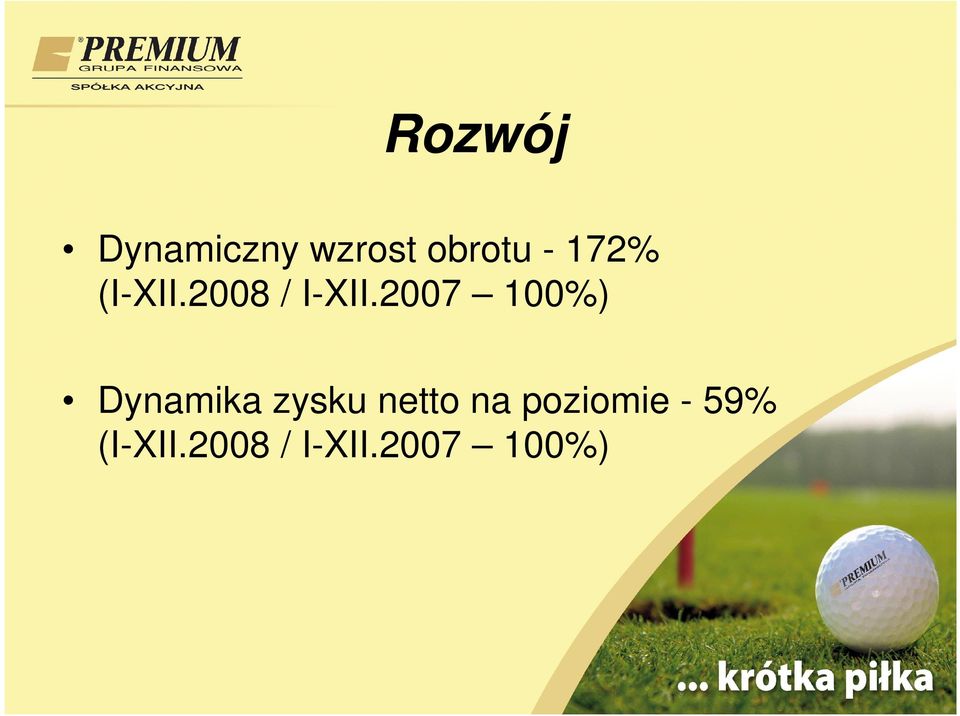 PREMIUM
GRUPA FINANSOWA
SPÓŁKA AKCYJNA

Rozwój

• Dynamiczny wzrost obrotu - 172% (I-XII.2008 / I-XII.2007 – 100%)

• Dynamika zysku netto na poziomie - 59% (I-XII.2008 / I-XII.2007 – 100%)

PREMIUM

... krótka piłka